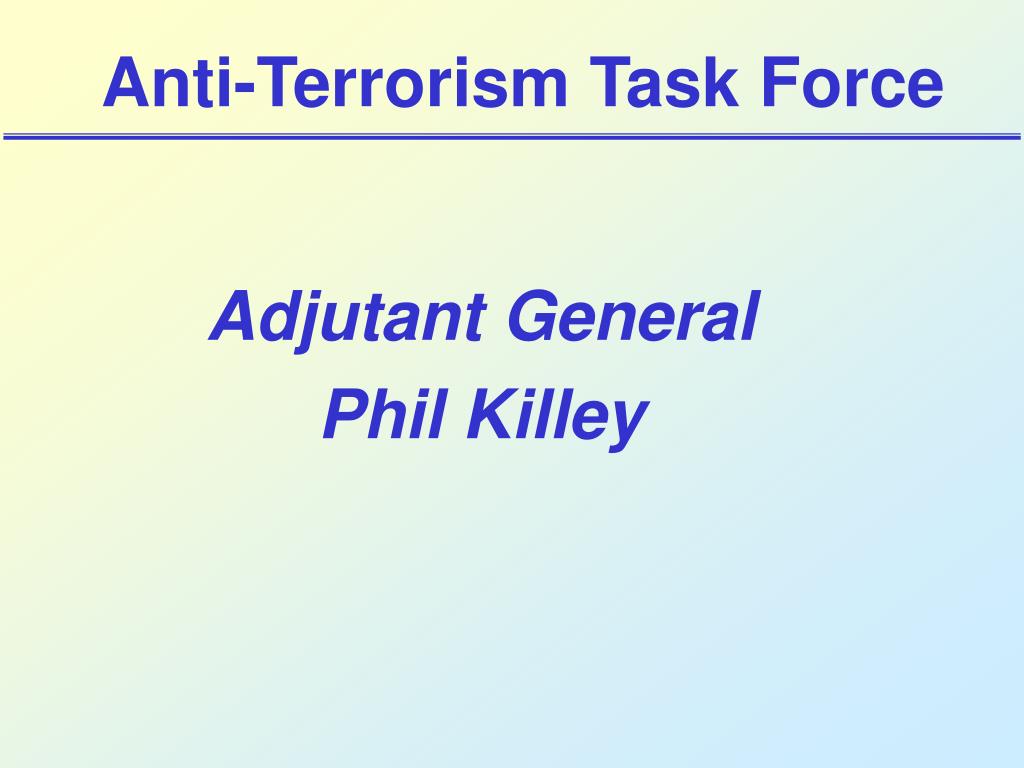 Anti-Terrorism Task Force

Adjutant General
Phil Killey